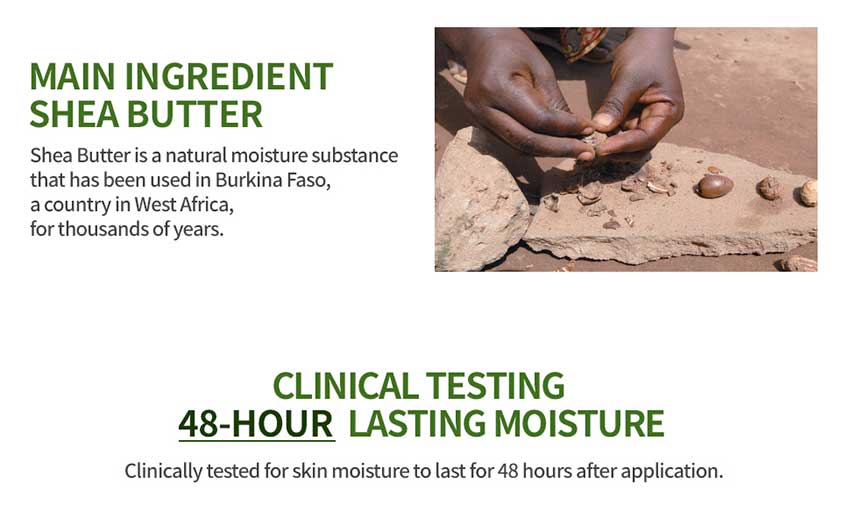 MAIN INGREDIENT
SHEA BUTTER

Shea Butter is a natural moisture substance that has been used in Burkina Faso, a country in West Africa, for thousands of years.

CLINICAL TESTING
48-HOUR LASTING MOISTURE

Clinically tested for skin moisture to last for 48 hours after application.